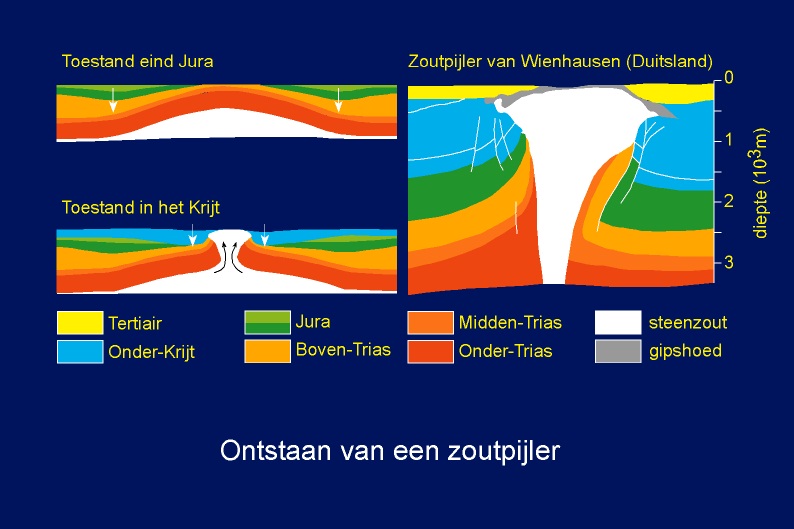 Toestand eind Jura

Toestand in het Krijt

Zoutpijler van Wienhausen (Duitsland)

0
1
2
3
diepte ($10^3$m)

Tertiair
Onder-Krijt
Jura
Boven-Trias
Midden-Trias
Onder-Trias
steenzout
gipshoed

Ontstaan van een zoutpijler